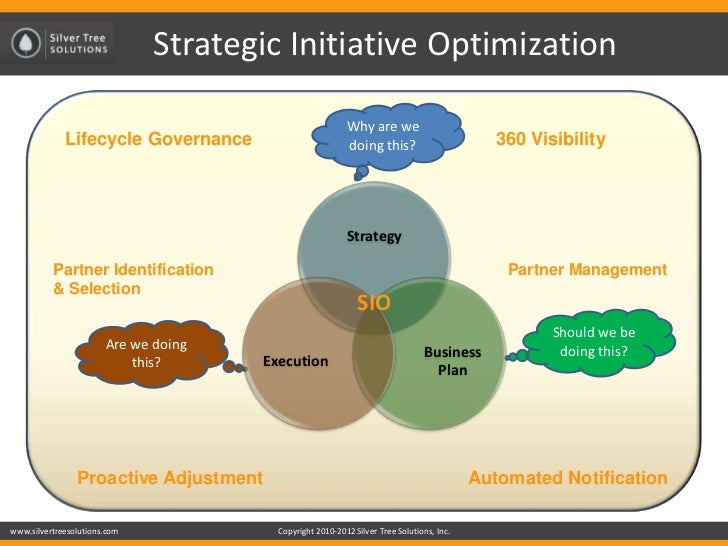 Silver Tree SOLUTIONS

Strategic Initiative Optimization

Lifecycle Governance

Why are we doing this?

360 Visibility

Strategy

Partner Identification & Selection

Partner Management

SIO

Are we doing this?

Execution

Business Plan

Should we be doing this?

Proactive Adjustment

Automated Notification

www.silvertreesolutions.com

Copyright 2010-2012 Silver Tree Solutions, Inc.